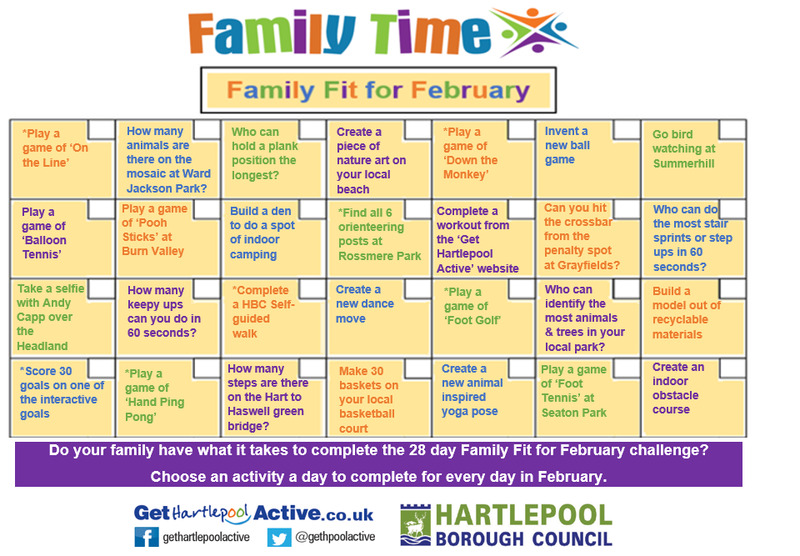 Family Time

Family Fit for February

| | | | | | | |
|---|---|---|---|---|---|---|
| *Play a game of 'On the Line' | How many animals are there on the mosaic at Ward Jackson Park? | Who can hold a plank position the longest? | Create a piece of nature art on your local beach | *Play a game of 'Down the Monkey' | Invent a new ball game | Go bird watching at Summerhill |
| Play a game of 'Balloon Tennis' | Play a game of 'Pooh Sticks' at Burn Valley | Build a den to do a spot of indoor camping | *Find all 6 orienteering posts at Rossmere Park | Complete a workout from the 'Get Hartlepool Active' website | Can you hit the crossbar from the penalty spot at Grayfields? | Who can do the most stair sprints or step ups in 60 seconds? |
| Take a selfie with Andy Capp over the Headland | How many keepy ups can you do in 60 seconds? | *Complete a HBC Self-guided walk | Create a new dance move | *Play a game of 'Foot Golf' | Who can identify the most animals & trees in your local park? | Build a model out of recyclable materials |
| *Score 30 goals on one of the interactive goals | *Play a game of 'Hand Ping Pong' | How many steps are there on the Hart to Haswell green bridge? | Make 30 baskets on your local basketball court | Create a new animal inspired yoga pose | Play a game of 'Foot Tennis' at Seaton Park | Create an indoor obstacle course |

Do your family have what it takes to complete the 28 day Family Fit for February challenge?

Choose an activity a day to complete for every day in February.

GetHartlepoolActive.co.uk
gethartlepoolactive
@gethpoolactive

HARTLEPOOL BOROUGH COUNCIL